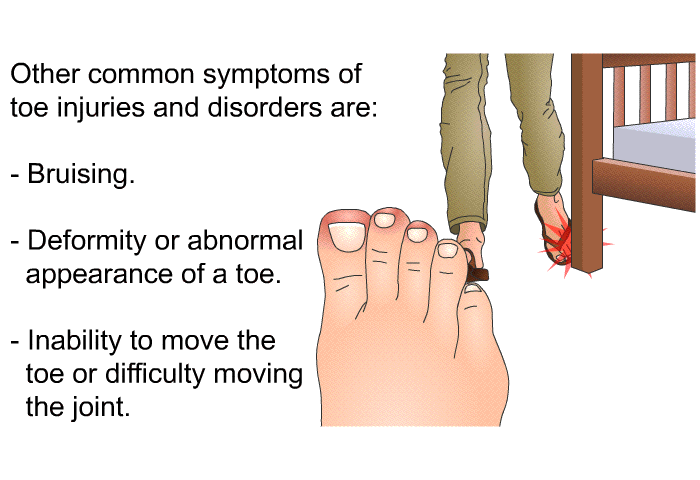 Other common symptoms of toe injuries and disorders are:

- Bruising.

- Deformity or abnormal appearance of a toe.

- Inability to move the toe or difficulty moving the joint.